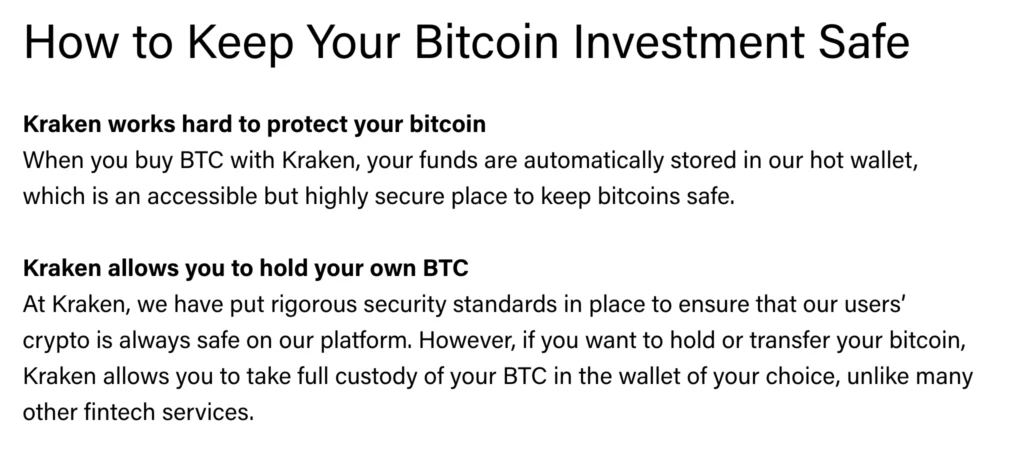 How to Keep Your Bitcoin Investment Safe

Kraken works hard to protect your bitcoin
When you buy BTC with Kraken, your funds are automatically stored in our hot wallet, which is an accessible but highly secure place to keep bitcoins safe.

Kraken allows you to hold your own BTC
At Kraken, we have put rigorous security standards in place to ensure that our users' crypto is always safe on our platform. However, if you want to hold or transfer your bitcoin, Kraken allows you to take full custody of your BTC in the wallet of your choice, unlike many other fintech services.